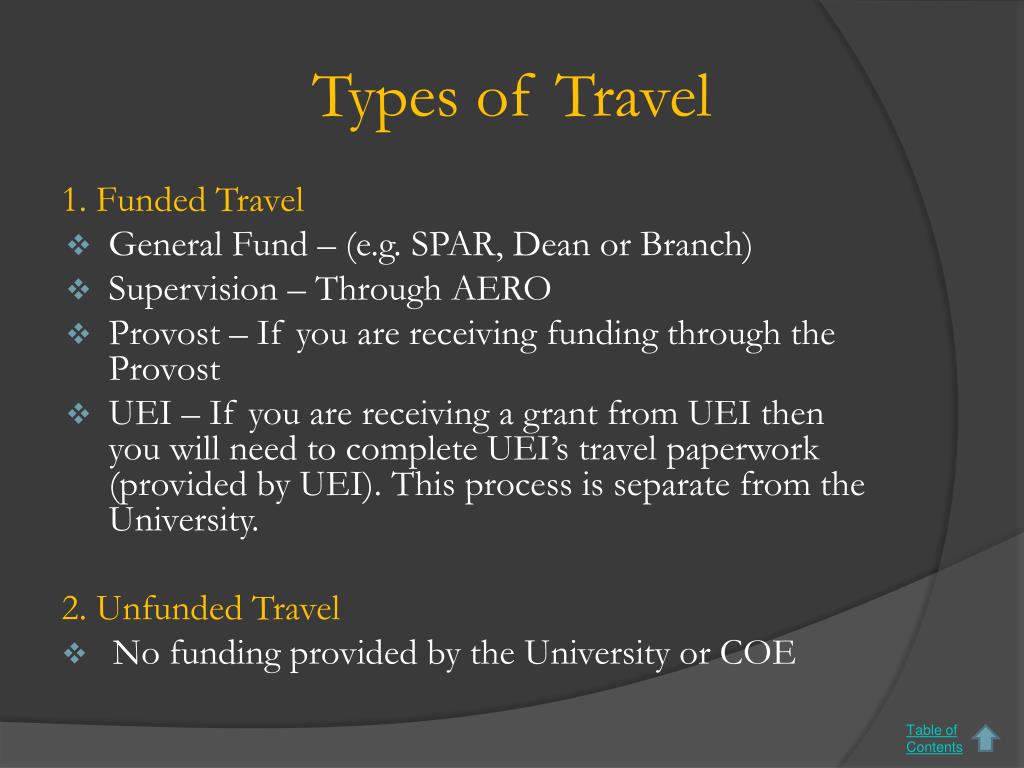 Types of Travel

1. Funded Travel

❖ General Fund – (e.g. SPAR, Dean or Branch)
❖ Supervision – Through AERO
❖ Provost – If you are receiving funding through the Provost
❖ UEI – If you are receiving a grant from UEI then you will need to complete UEI's travel paperwork (provided by UEI). This process is separate from the University.

2. Unfunded Travel

❖ No funding provided by the University or COE

Table of Contents